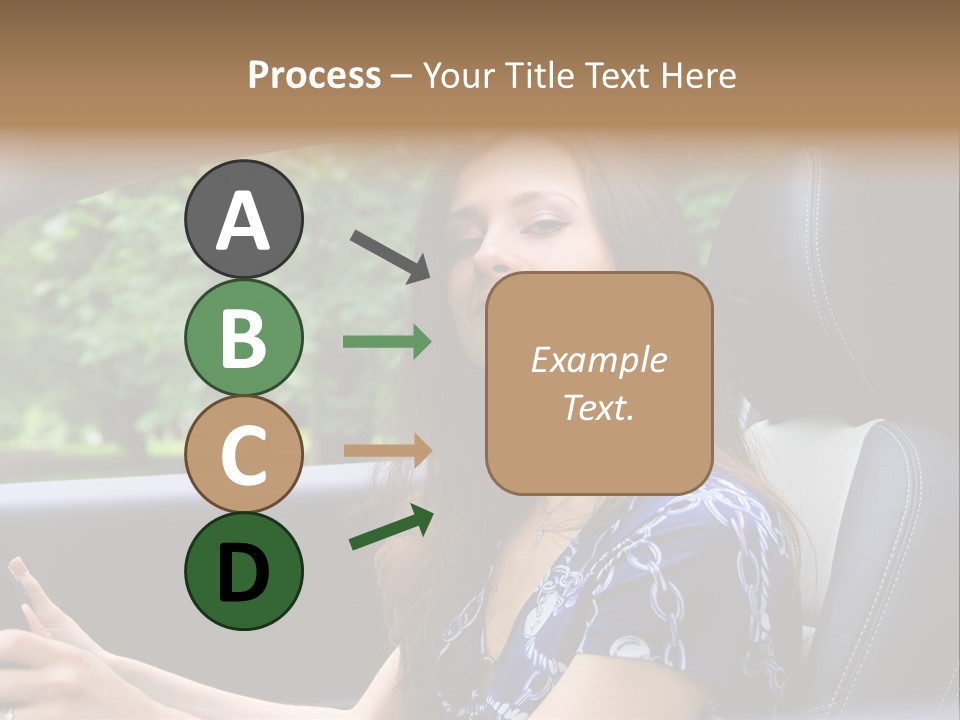 Process – Your Title Text Here

A

B

C

D

Example Text.